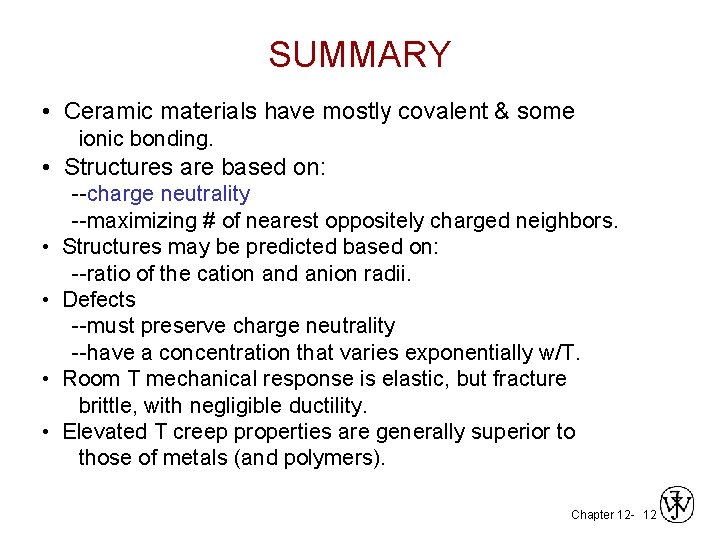 SUMMARY

• Ceramic materials have mostly covalent & some ionic bonding.

• Structures are based on:
--charge neutrality
--maximizing # of nearest oppositely charged neighbors.

• Structures may be predicted based on:
--ratio of the cation and anion radii.

• Defects
--must preserve charge neutrality
--have a concentration that varies exponentially w/T.

• Room T mechanical response is elastic, but fracture brittle, with negligible ductility.

• Elevated T creep properties are generally superior to those of metals (and polymers).

Chapter 12- 12